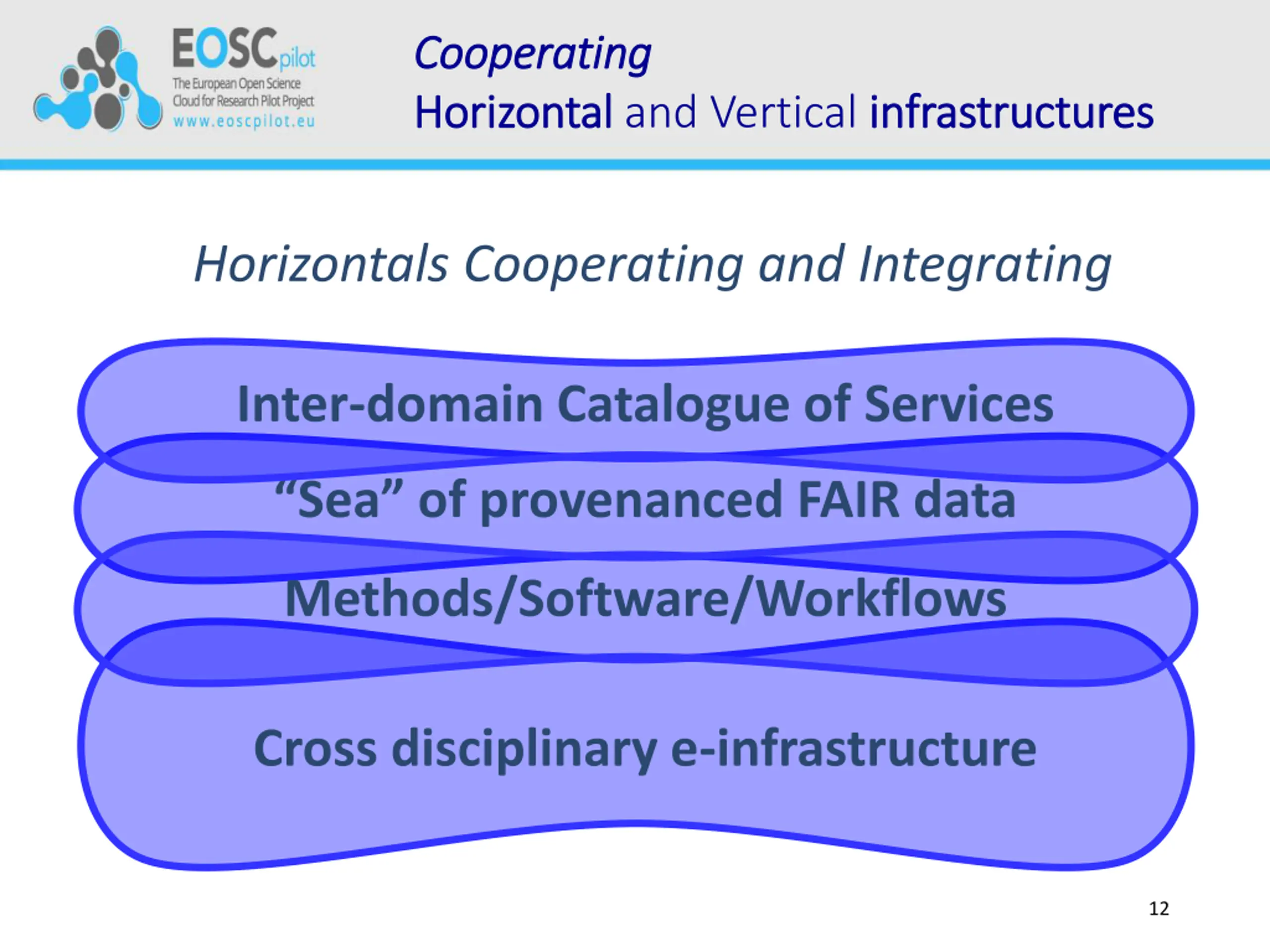 EOSCpilot
The European Open Science Cloud for Research Pilot Project
www.eoscpilot.eu

Cooperating
Horizontal and Vertical infrastructures

Horizontals Cooperating and Integrating

Inter-domain Catalogue of Services

“Sea” of provenanced FAIR data

Methods/Software/Workflows

Cross disciplinary e-infrastructure

12